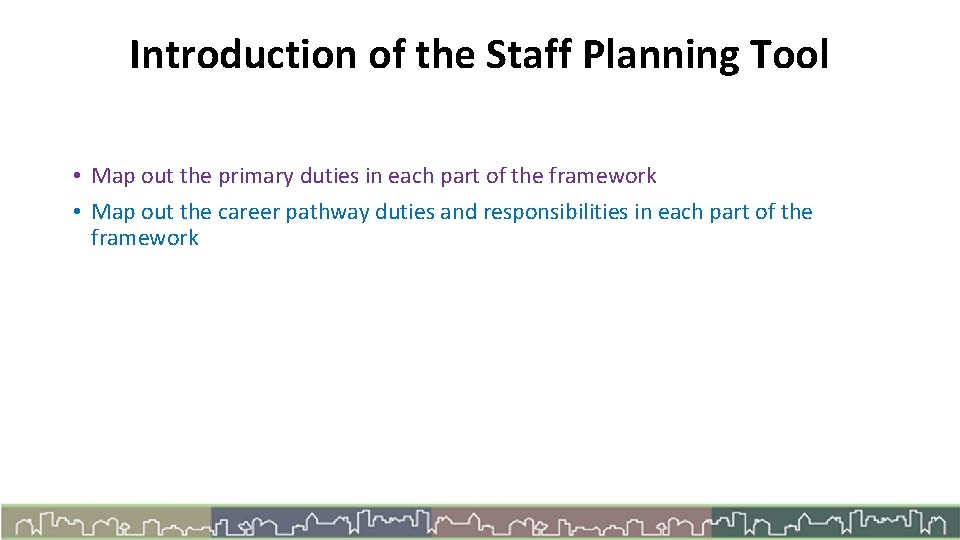 Introduction of the Staff Planning Tool

• Map out the primary duties in each part of the framework
• Map out the career pathway duties and responsibilities in each part of the framework